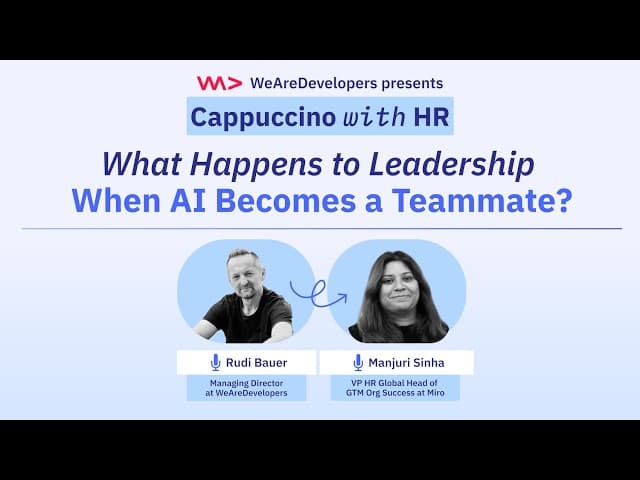 WeAreDevelopers presents

Cappuccino with HR

What Happens to Leadership When AI Becomes a Teammate?

Rudi Bauer

Managing Director at WeAreDevelopers

Manjuri Sinha

VP HR Global Head of GTM Org Success at Miro